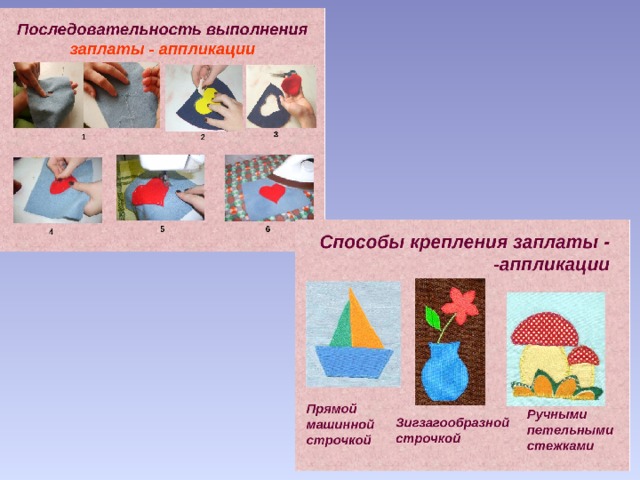 Последовательность выполнения заплаты - аппликации

1
2
3
4
5
6

Способы крепления заплаты - -аппликации

Прямой машинной строчкой

Зигзагообразной строчкой

Ручными петельными стежками